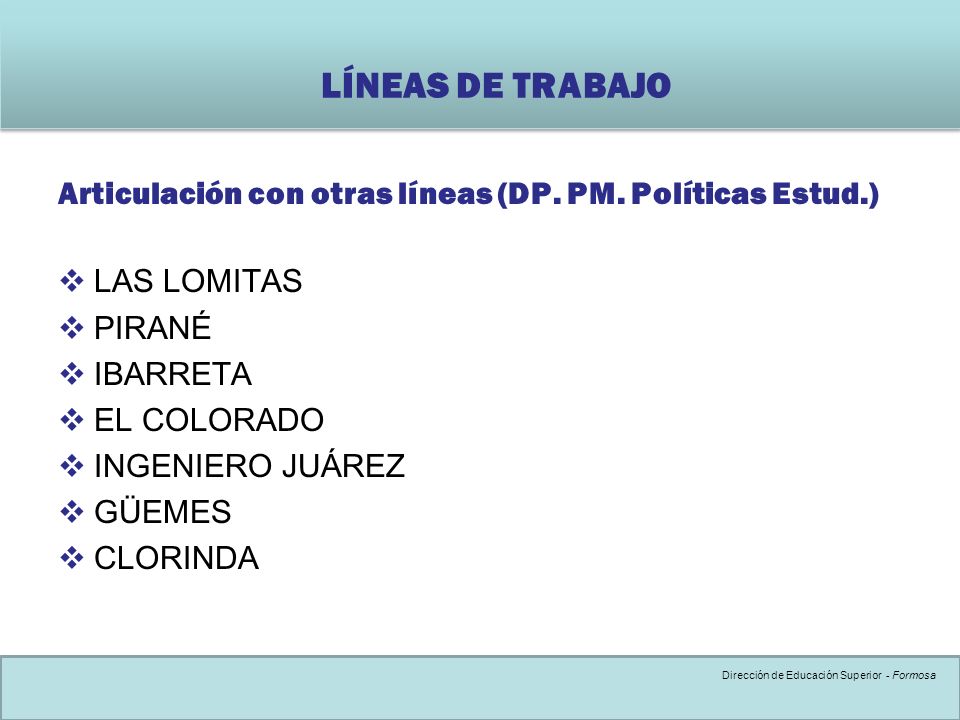 LÍNEAS DE TRABAJO

Articulación con otras líneas (DP. PM. Políticas Estud.)

❖ LAS LOMITAS
❖ PIRANÉ
❖ IBARRETA
❖ EL COLORADO
❖ INGENIERO JUÁREZ
❖ GÜEMES
❖ CLORINDA

Dirección de Educación Superior - Formosa